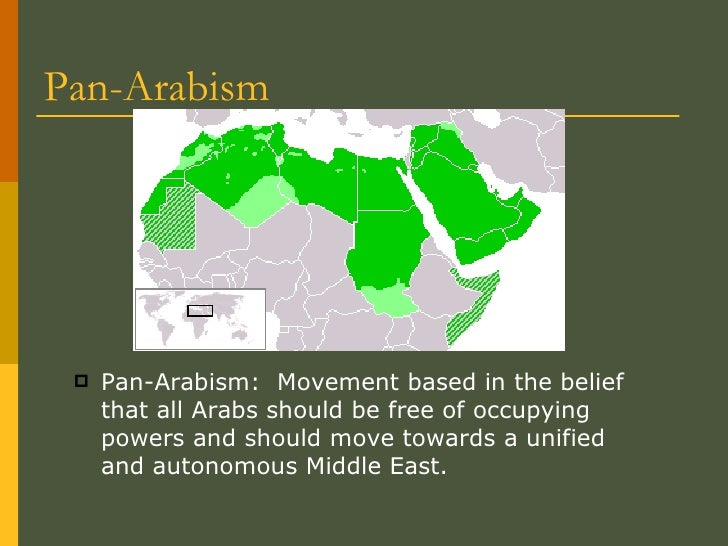 Pan-Arabism

Pan-Arabism: Movement based in the belief that all Arabs should be free of occupying powers and should move towards a unified and autonomous Middle East.